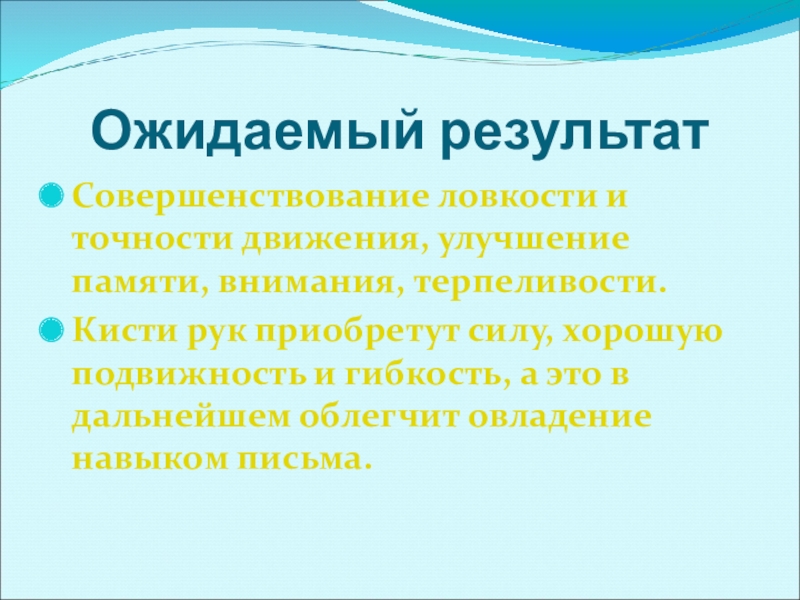 Ожидаемый результат

Совершенствование ловкости и точности движения, улучшение памяти, внимания, терпеливости.

Кисти рук приобретут силу, хорошую подвижность и гибкость, а это в дальнейшем облегчит овладение навыком письма.